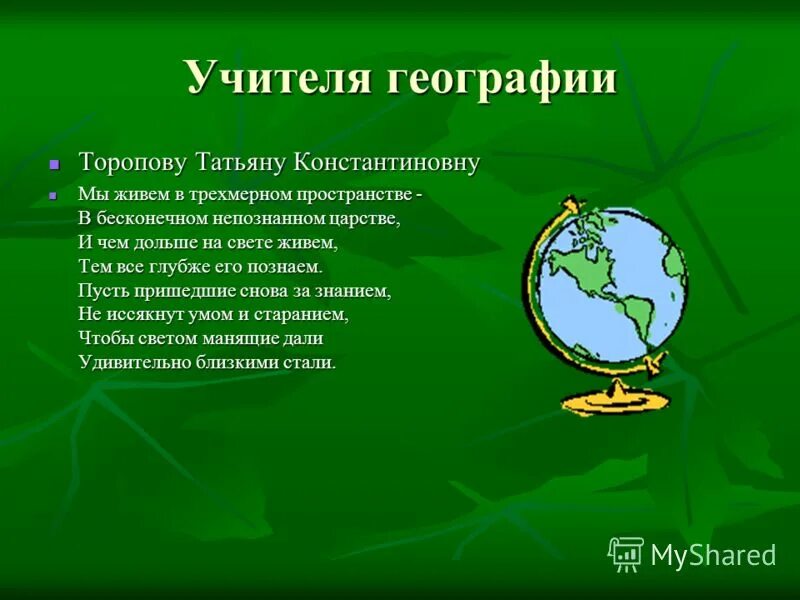 Учителя географии

Торопову Татьяну Константиновну

Мы живем в трехмерном пространстве -
В бесконечном непознанном царстве,
И чем дольше на свете живем,
Тем все глубже его познаем.
Пусть пришедшие снова за знанием,
Не иссякнут умом и старанием,
Чтобы светом манящие дали
Удивительно близкими стали.

MyShared